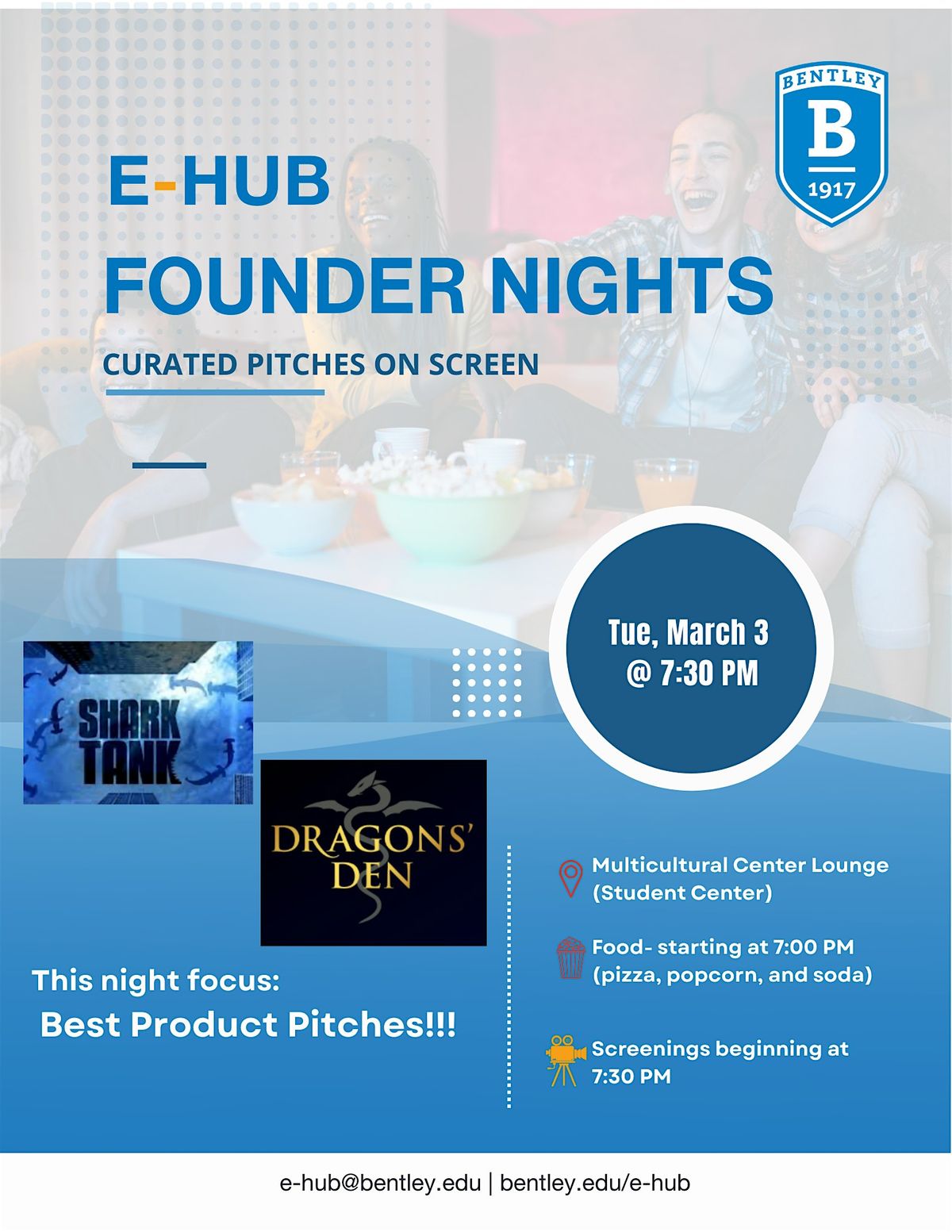 BENTLEY
B
1917

E-HUB
FOUNDER NIGHTS
CURATED PITCHES ON SCREEN

Tue, March 3
@ 7:30 PM

SHARK TANK

DRAGONS' DEN

This night focus:
Best Product Pitches!!!

Multicultural Center Lounge (Student Center)

Food- starting at 7:00 PM (pizza, popcorn, and soda)

Screenings beginning at 7:30 PM

e-hub@bentley.edu | bentley.edu/e-hub